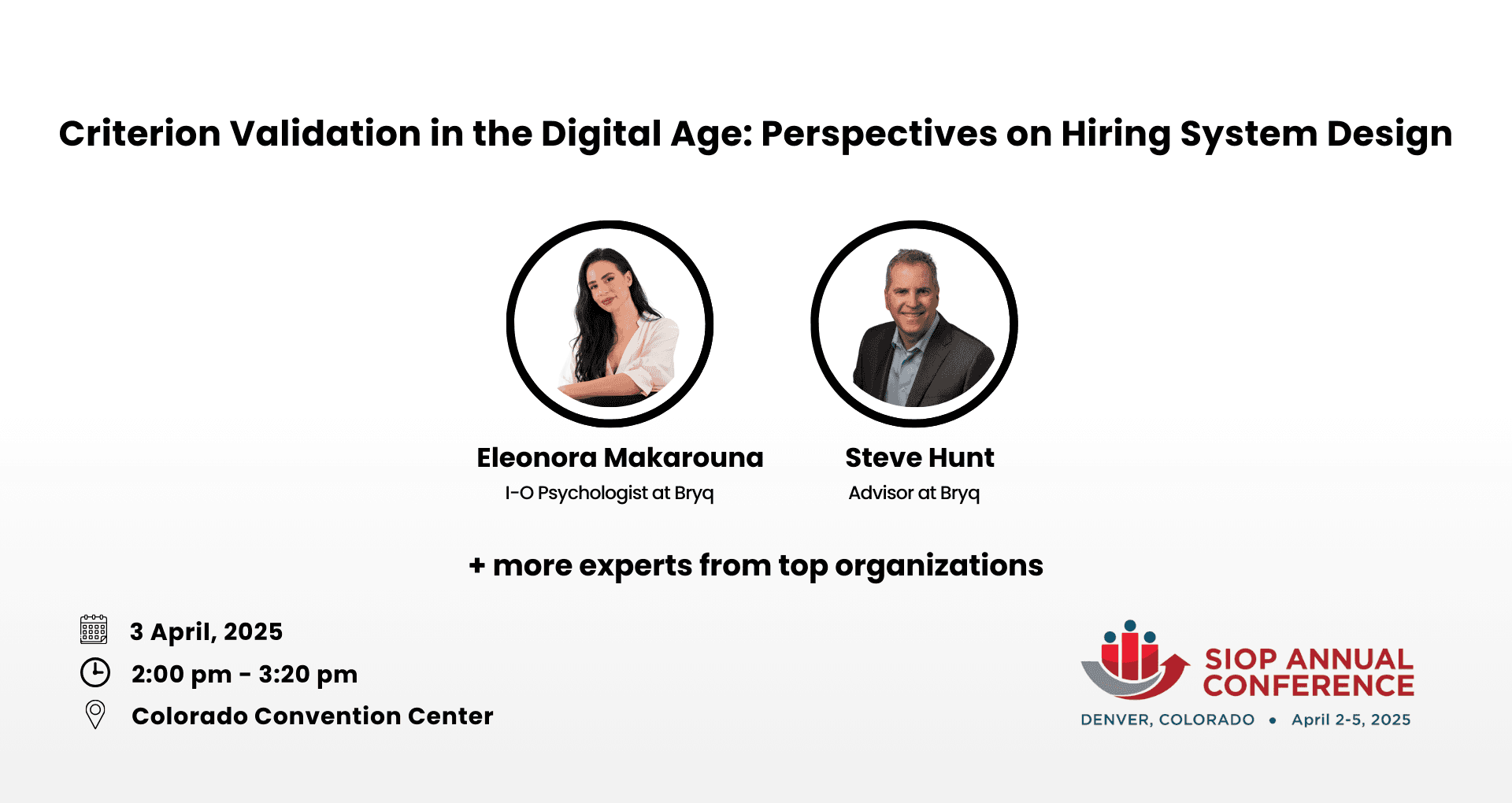 Criterion Validation in the Digital Age: Perspectives on Hiring System Design

Eleonora Makarouna
I-O Psychologist at Bryq

Steve Hunt
Advisor at Bryq

+ more experts from top organizations

3 April, 2025
2:00 pm - 3:20 pm
Colorado Convention Center

SIOP ANNUAL CONFERENCE
DENVER, COLORADO • April 2-5, 2025